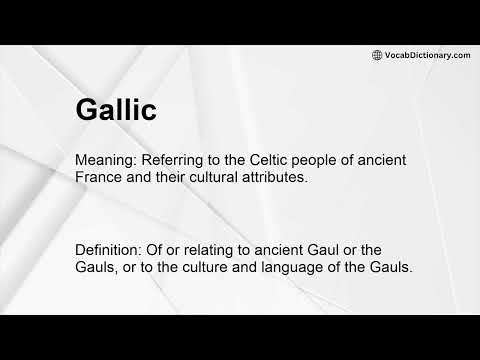 VocabDictionary.com

Gallic

Meaning: Referring to the Celtic people of ancient France and their cultural attributes.

Definition: Of or relating to ancient Gaul or the Gauls, or to the culture and language of the Gauls.